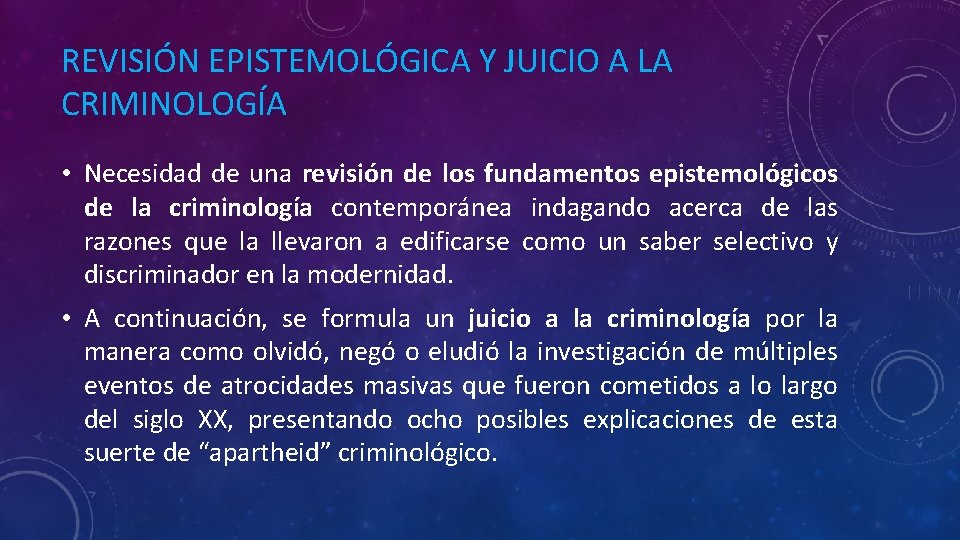 REVISIÓN EPISTEMOLÓGICA Y JUICIO A LA CRIMINOLOGÍA

• Necesidad de una revisión de los fundamentos epistemológicos de la criminología contemporánea indagando acerca de las razones que la llevaron a edificarse como un saber selectivo y discriminador en la modernidad.

• A continuación, se formula un juicio a la criminología por la manera como olvidó, negó o eludió la investigación de múltiples eventos de atrocidades masivas que fueron cometidos a lo largo del siglo XX, presentando ocho posibles explicaciones de esta suerte de “apartheid” criminológico.